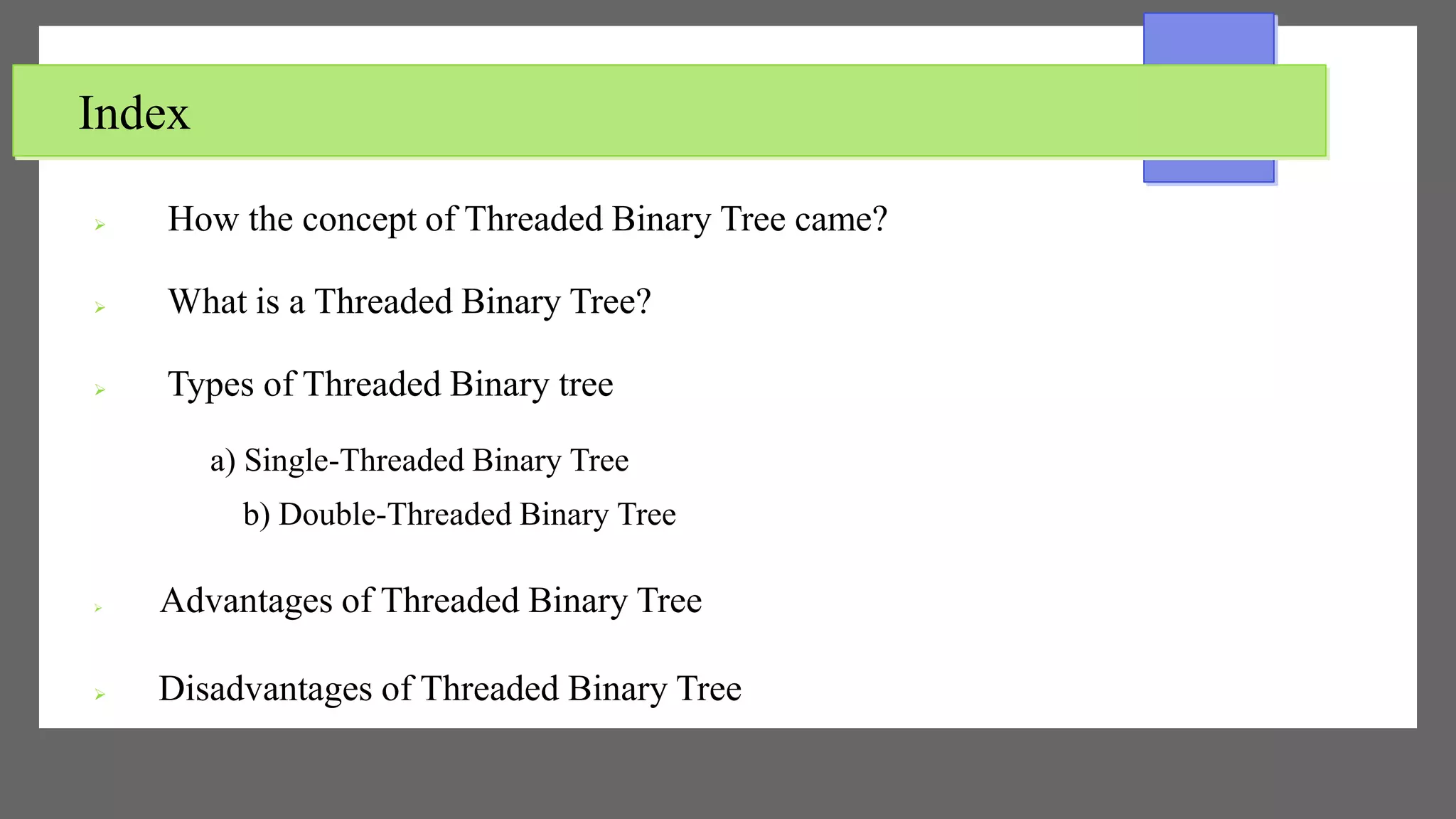 Index

➢ How the concept of Threaded Binary Tree came?

➢ What is a Threaded Binary Tree?

➢ Types of Threaded Binary tree

a) Single-Threaded Binary Tree

b) Double-Threaded Binary Tree

➢ Advantages of Threaded Binary Tree

➢ Disadvantages of Threaded Binary Tree